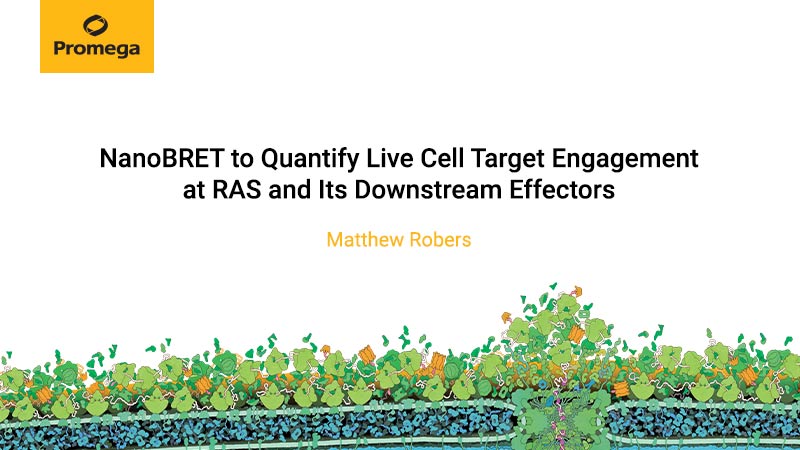 Promega

NanoBRET to Quantify Live Cell Target Engagement at RAS and Its Downstream Effectors

Matthew Robers